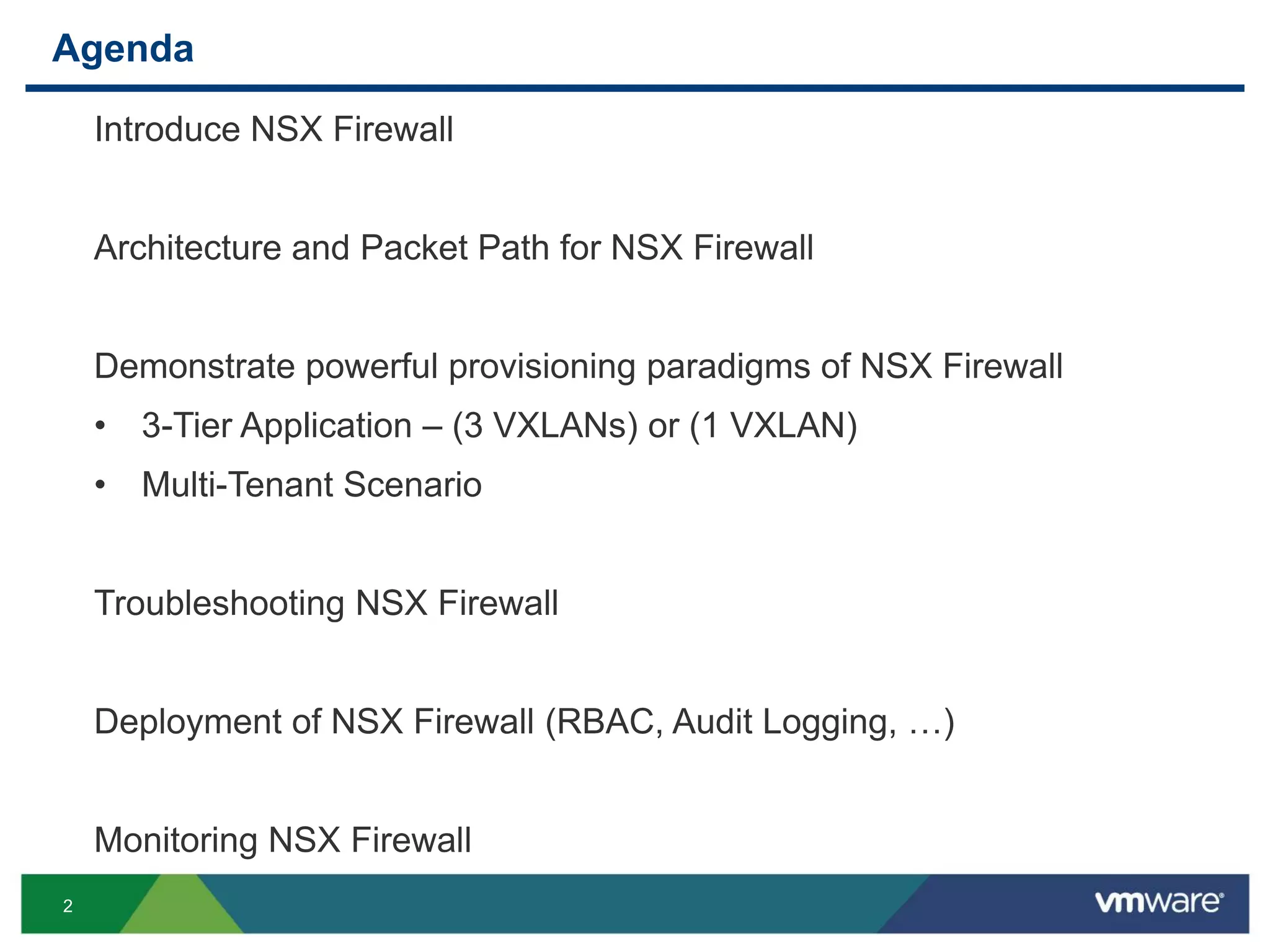 Agenda

Introduce NSX Firewall

Architecture and Packet Path for NSX Firewall

Demonstrate powerful provisioning paradigms of NSX Firewall

• 3-Tier Application – (3 VXLANs) or (1 VXLAN)
• Multi-Tenant Scenario

Troubleshooting NSX Firewall

Deployment of NSX Firewall (RBAC, Audit Logging, …)

Monitoring NSX Firewall

2

vmware®